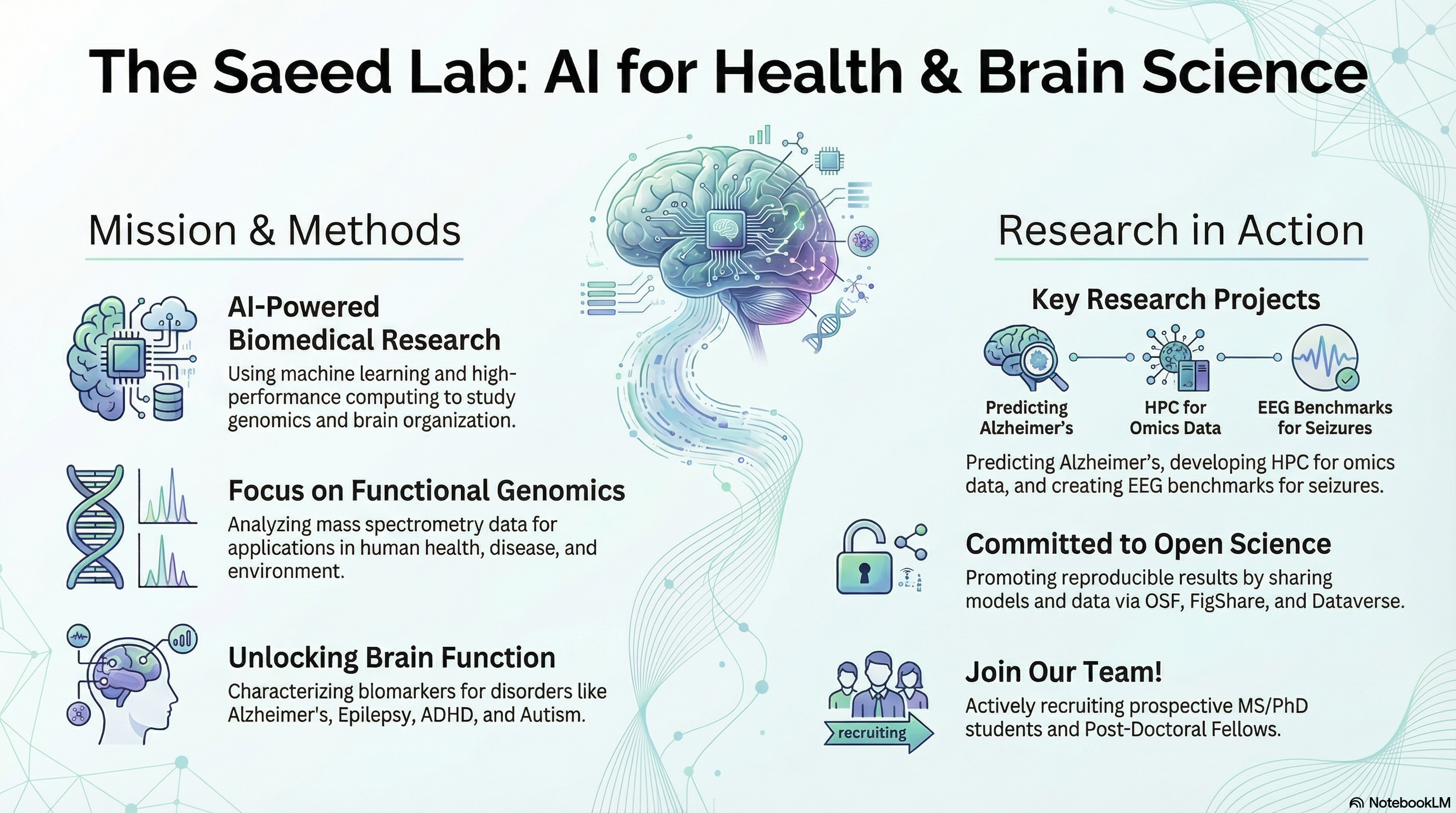 The Saeed Lab: AI for Health & Brain Science

Mission & Methods

AI-Powered Biomedical Research

Using machine learning and high-performance computing to study genomics and brain organization.

Focus on Functional Genomics

Analyzing mass spectrometry data for applications in human health, disease, and environment.

Unlocking Brain Function

Characterizing blomarkers for disorders like Alzheimer's, Epilepsy, ADHD, and Autism.

Research in Action

Key Research Projects

Predicting Alzheimer's

HPC for Omics Data

EEG Benchmarks for Seizures

Predicting Alzheimer's, developing HPC for omics data, and creating EEG benchmarks for seizures.

Committed to Open Science

Promoting reproducible results by sharing models and data via OSF, FigShare, and Dataverse.

recruiting

Join Our Team!

Actively recruiting prospective MS/PhD students and Post-Doctoral Fellows.

NotebookLM